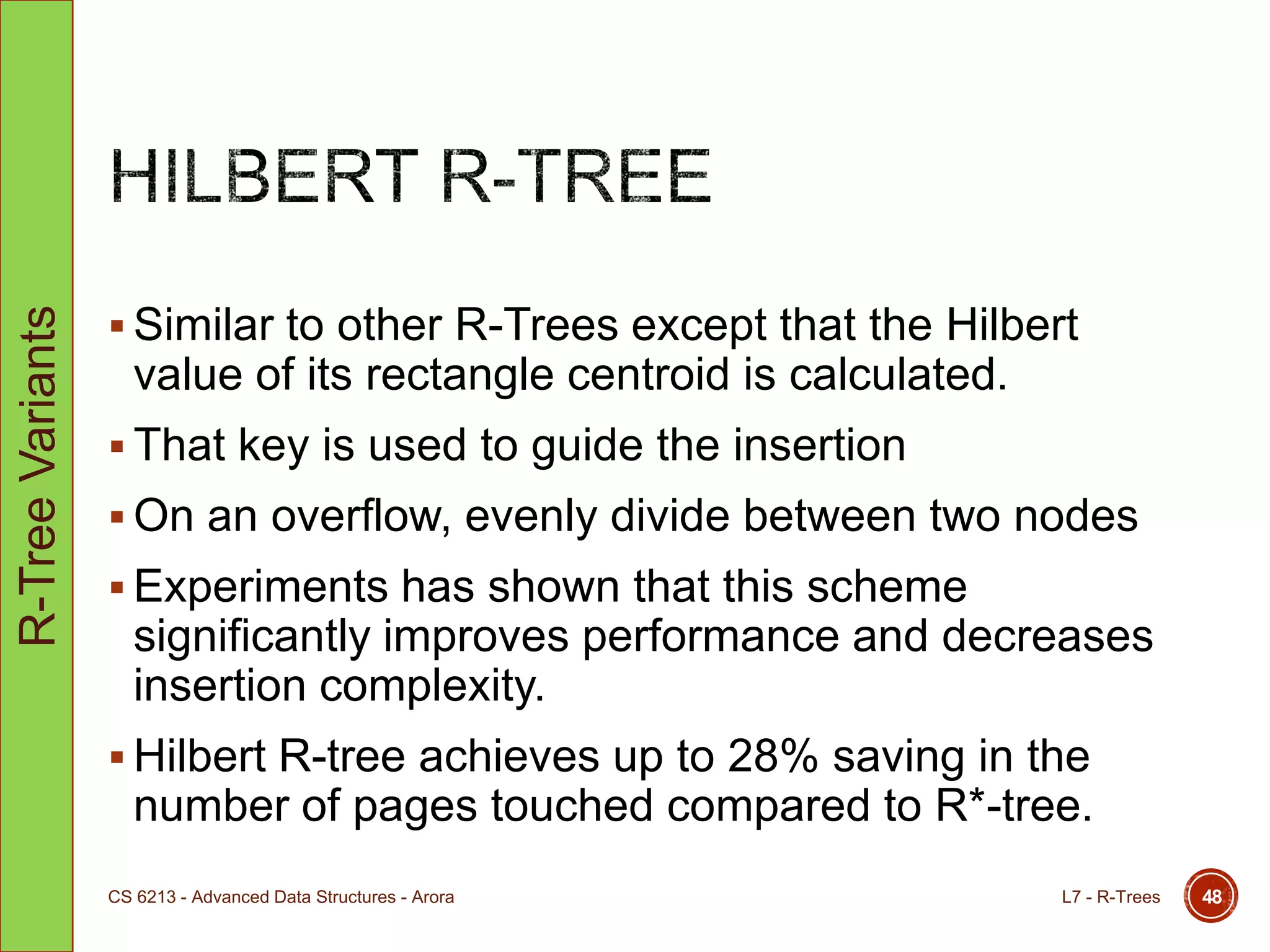 R-Tree Variants

HILBERT R-TREE

▪ Similar to other R-Trees except that the Hilbert value of its rectangle centroid is calculated.

▪ That key is used to guide the insertion

▪ On an overflow, evenly divide between two nodes

▪ Experiments has shown that this scheme significantly improves performance and decreases insertion complexity.

▪ Hilbert R-tree achieves up to 28% saving in the number of pages touched compared to R*-tree.

CS 6213 - Advanced Data Structures - Arora

L7 - R-Trees

48